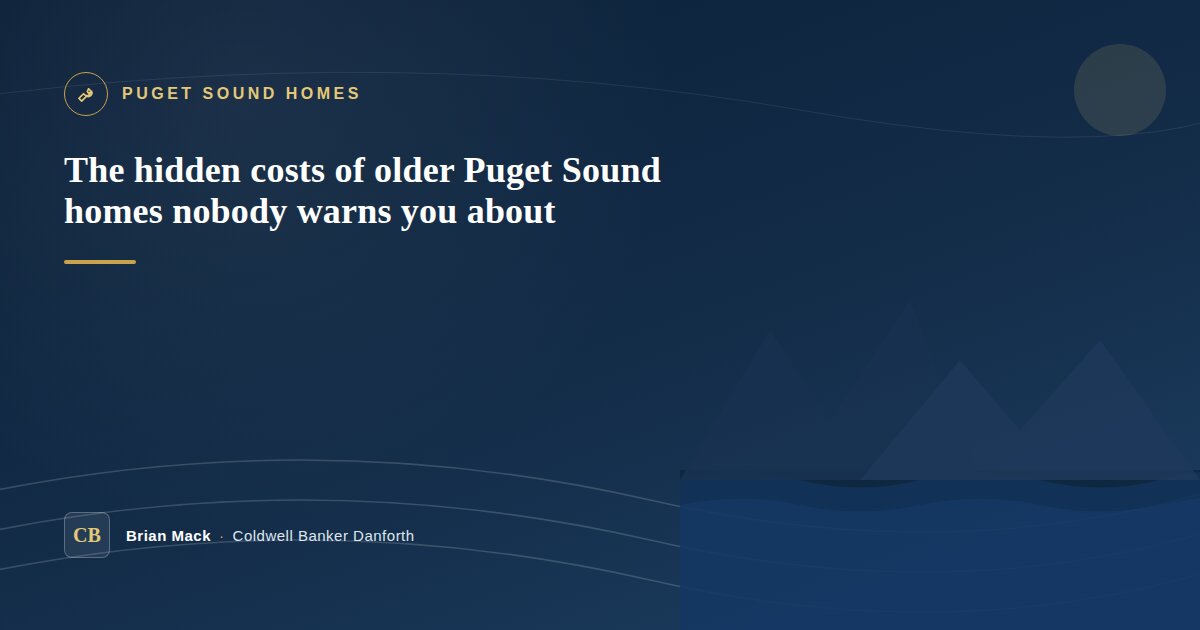 PUGET SOUND HOMES

The hidden costs of older Puget Sound homes nobody warns you about

CB

Brian Mack · Coldwell Banker Danforth